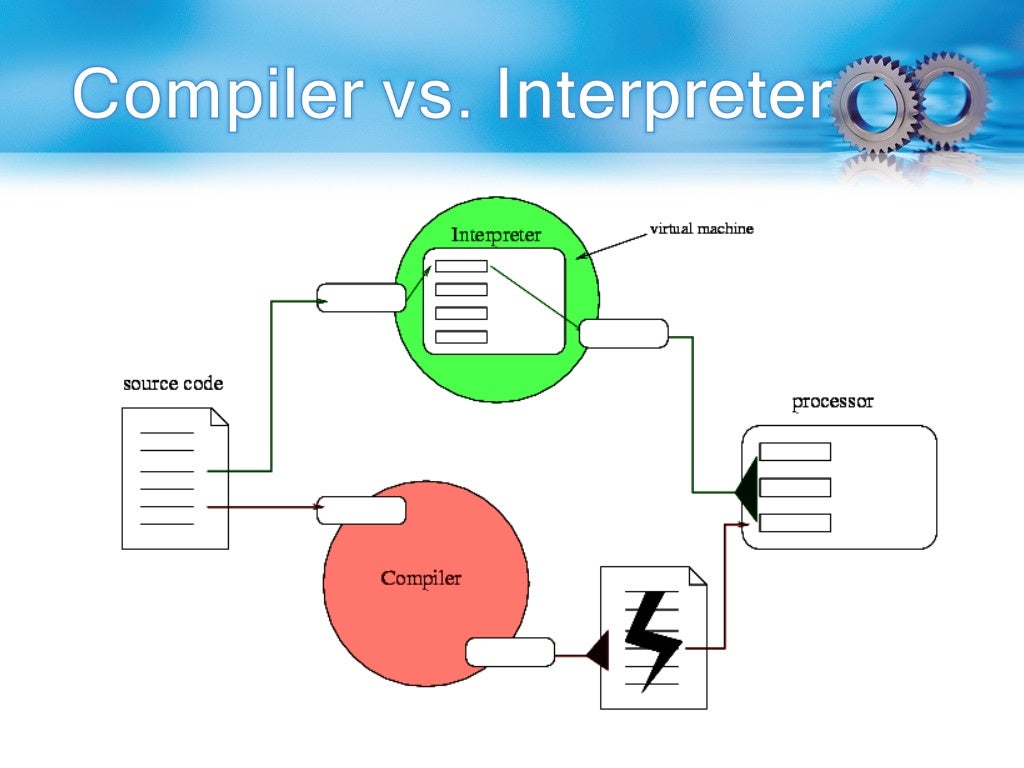 Compiler vs. Interpreter

Interpreter

virtual machine

source code

processor

Compiler